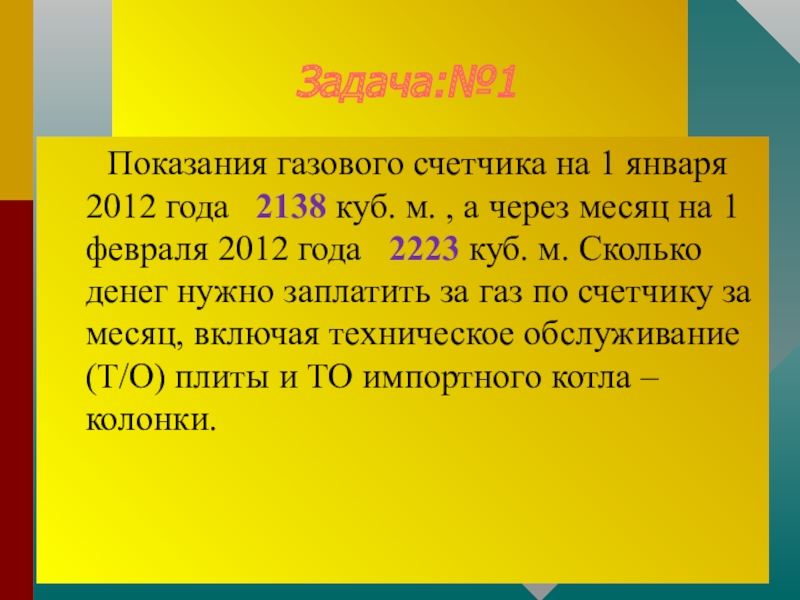 Задача:№1

Показания газового счетчика на 1 января 2012 года 2138 куб. м. , а через месяц на 1 февраля 2012 года 2223 куб. м. Сколько денег нужно заплатить за газ по счетчику за месяц, включая техническое обслуживание (Т/О) плиты и ТО импортного котла – колонки.